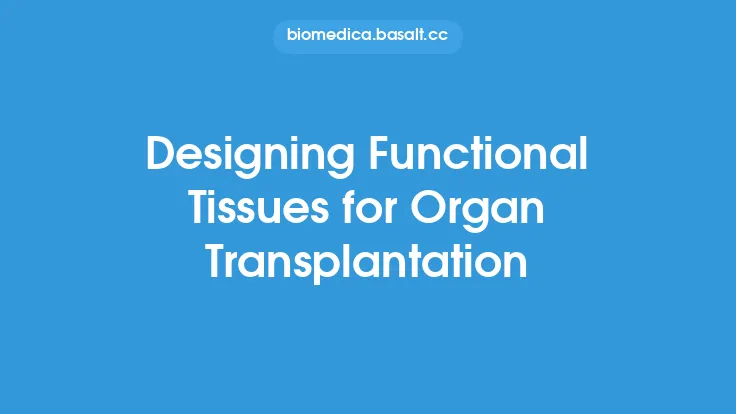 biomedica.basalt.cc

Designing Functional Tissues for Organ Transplantation